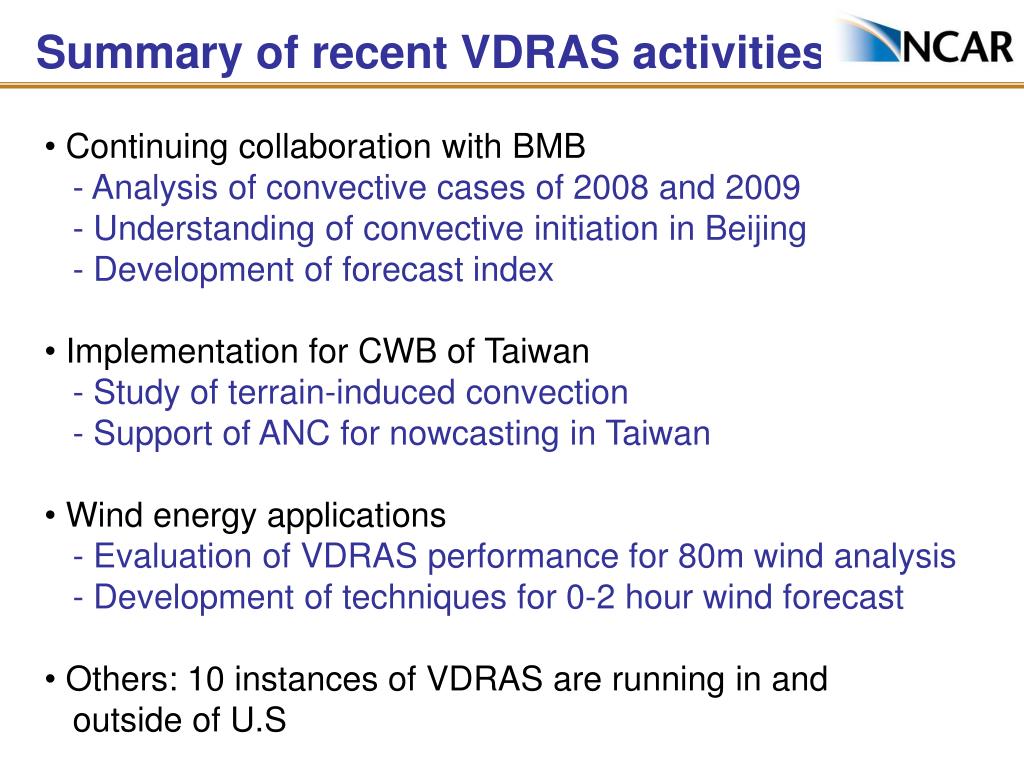 Summary of recent VDRAS activities

NCAR

• Continuing collaboration with BMB
- Analysis of convective cases of 2008 and 2009
- Understanding of convective initiation in Beijing
- Development of forecast index

• Implementation for CWB of Taiwan
- Study of terrain-induced convection
- Support of ANC for nowcasting in Taiwan

• Wind energy applications
- Evaluation of VDRAS performance for 80m wind analysis
- Development of techniques for 0-2 hour wind forecast

• Others: 10 instances of VDRAS are running in and outside of U.S